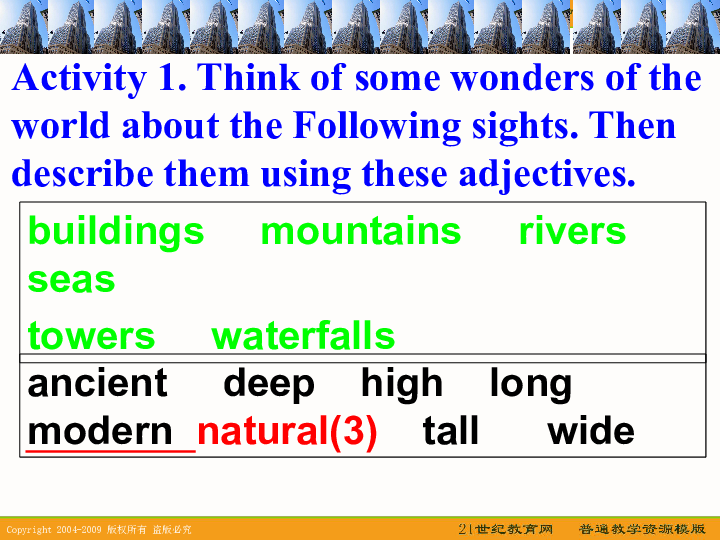 Activity 1. Think of some wonders of the world about the Following sights. Then describe them using these adjectives.

buildings mountains rivers seas
towers waterfalls

ancient deep high long
modern natural(3) tall wide

Copyright 2004-2009 版权所有 盗版必究

21世纪教育网 普通教学资源模版